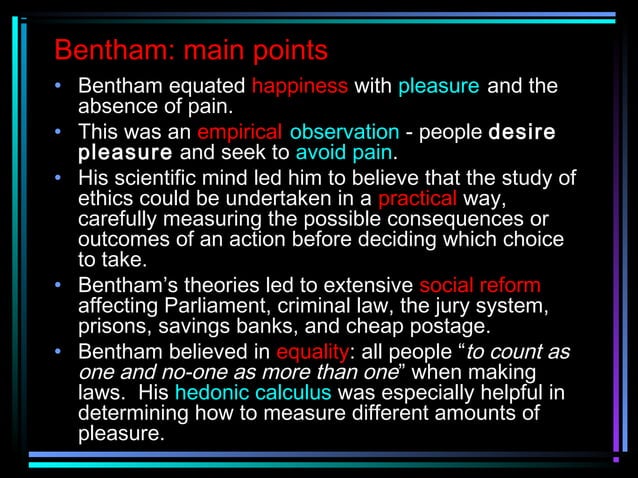 Bentham: main points

• Bentham equated happiness with pleasure and the absence of pain.
• This was an empirical observation - people desire pleasure and seek to avoid pain.
• His scientific mind led him to believe that the study of ethics could be undertaken in a practical way, carefully measuring the possible consequences or outcomes of an action before deciding which choice to take.
• Bentham's theories led to extensive social reform affecting Parliament, criminal law, the jury system, prisons, savings banks, and cheap postage.
• Bentham believed in equality: all people "to count as one and no-one as more than one" when making laws. His hedonic calculus was especially helpful in determining how to measure different amounts of pleasure.